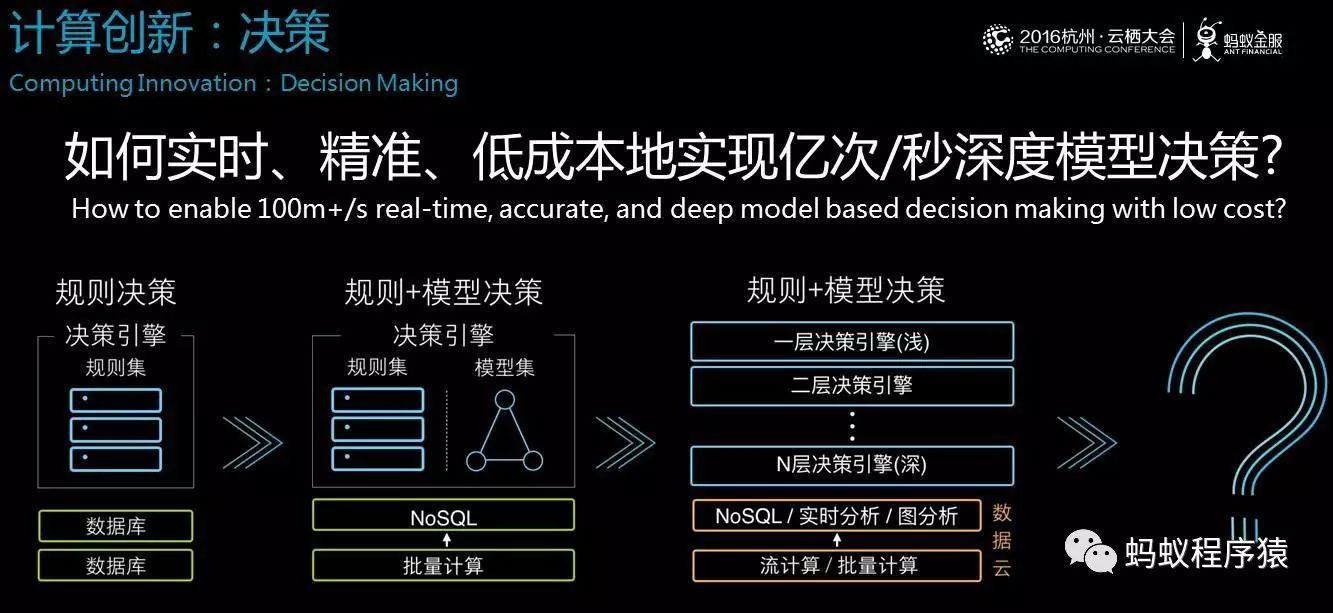 计算创新：决策
Computing Innovation：Decision Making

2016杭州·云栖大会
THE COMPUTING CONFERENCE
蚂蚁金服
ANT FINANCIAL

如何实时、精准、低成本地实现亿次/秒深度模型决策?
How to enable 100m+/s real-time, accurate, and deep model based decision making with low cost?

规则决策
决策引擎
规则集
数据库
数据库

规则+模型决策
决策引擎
规则集
模型集
NoSQL
批量计算

规则+模型决策
一层决策引擎(浅)
二层决策引擎
N层决策引擎(深)
NoSQL / 实时分析 / 图分析
流计算 / 批量计算
数据云

蚂蚁程序猿